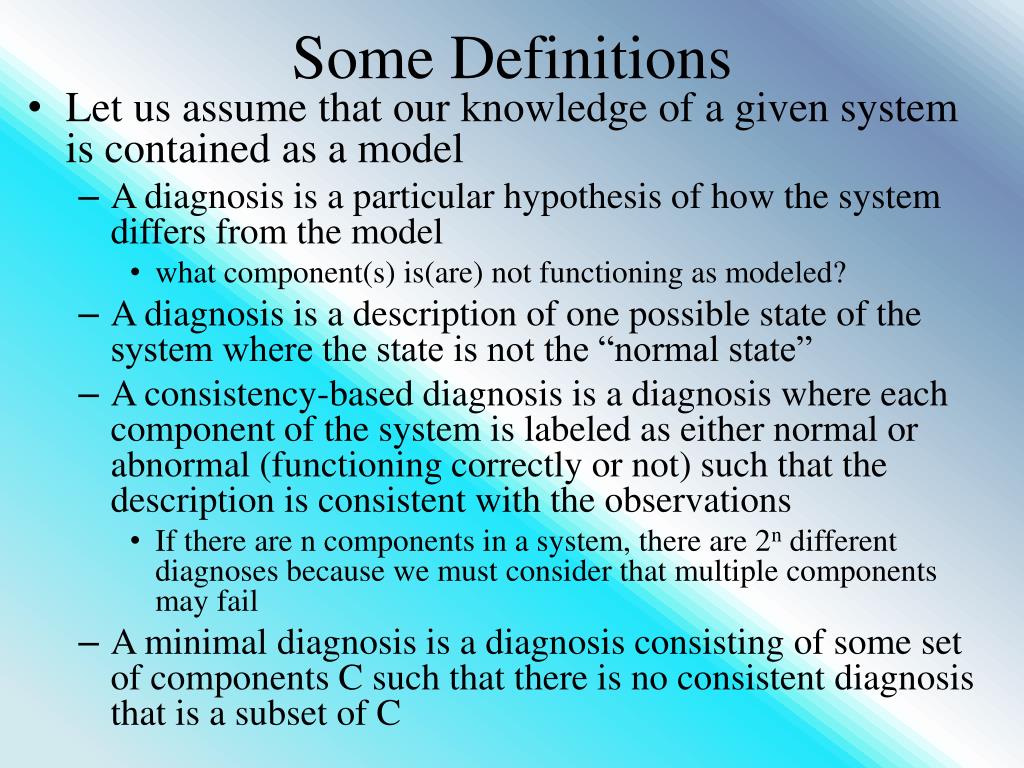 Some Definitions

• Let us assume that our knowledge of a given system is contained as a model
– A diagnosis is a particular hypothesis of how the system differs from the model
• what component(s) is(are) not functioning as modeled?
– A diagnosis is a description of one possible state of the system where the state is not the “normal state”
– A consistency-based diagnosis is a diagnosis where each component of the system is labeled as either normal or abnormal (functioning correctly or not) such that the description is consistent with the observations
• If there are n components in a system, there are $2^n$ different diagnoses because we must consider that multiple components may fail
– A minimal diagnosis is a diagnosis consisting of some set of components C such that there is no consistent diagnosis that is a subset of C